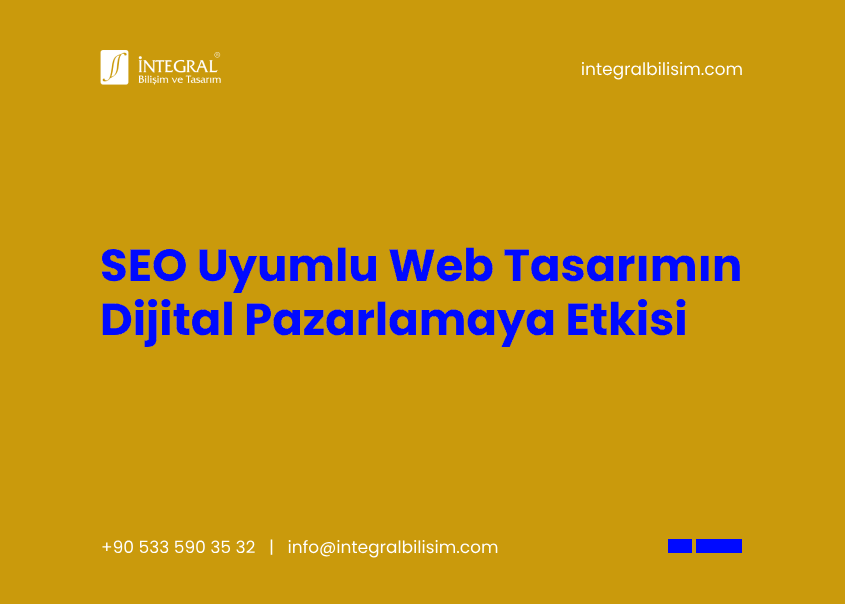 İNTEGRAL®
Bilişim ve Tasarım

integralbilisim.com

SEO Uyumlu Web Tasarımın Dijital Pazarlamaya Etkisi

+90 533 590 35 32 | info@integralbilisim.com